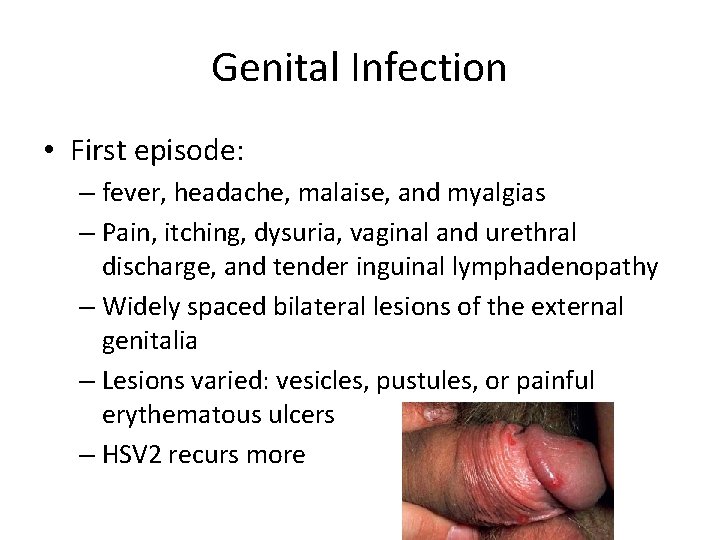 Genital Infection

• First episode:
– fever, headache, malaise, and myalgias
– Pain, itching, dysuria, vaginal and urethral discharge, and tender inguinal lymphadenopathy
– Widely spaced bilateral lesions of the external genitalia
– Lesions varied: vesicles, pustules, or painful erythematous ulcers
– HSV2 recurs more